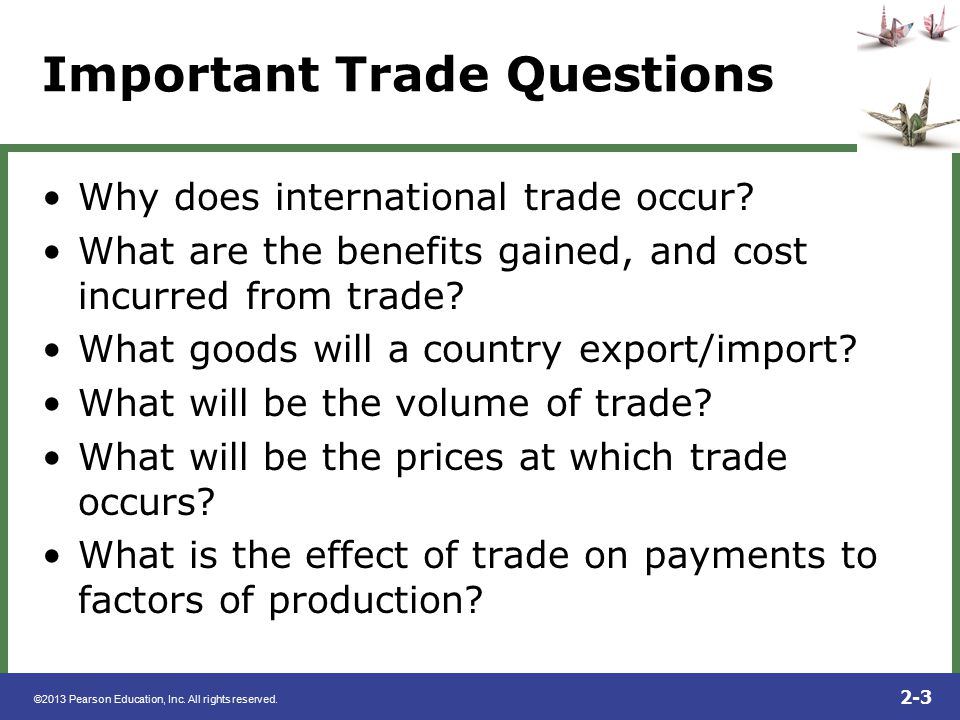 Important Trade Questions

• Why does international trade occur?
• What are the benefits gained, and cost incurred from trade?
• What goods will a country export/import?
• What will be the volume of trade?
• What will be the prices at which trade occurs?
• What is the effect of trade on payments to factors of production?

©2013 Pearson Education, Inc. All rights reserved.

2-3